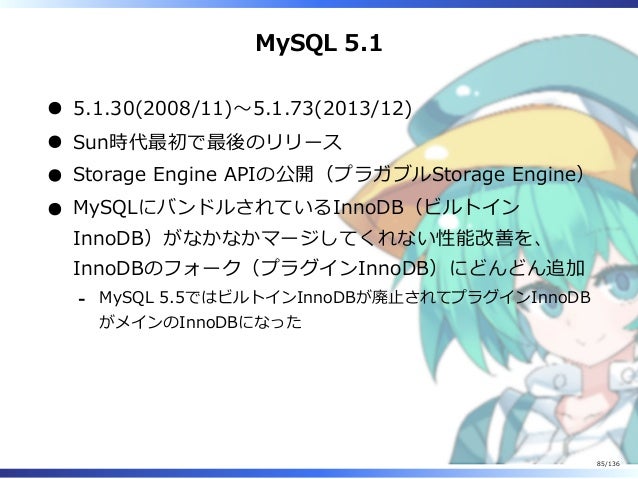 MySQL 5.1

● 5.1.30(2008/11)～5.1.73(2013/12)
● Sun時代最初で最後のリリース
● Storage Engine APIの公開（プラガブルStorage Engine）
● MySQLにバンドルされているInnoDB（ビルトインInnoDB）がなかなかマージしてくれない性能改善を、InnoDBのフォーク（プラグインInnoDB）にどんどん追加
- MySQL 5.5ではビルトインInnoDBが廃止されてプラグインInnoDBがメインのInnoDBになった

85/136